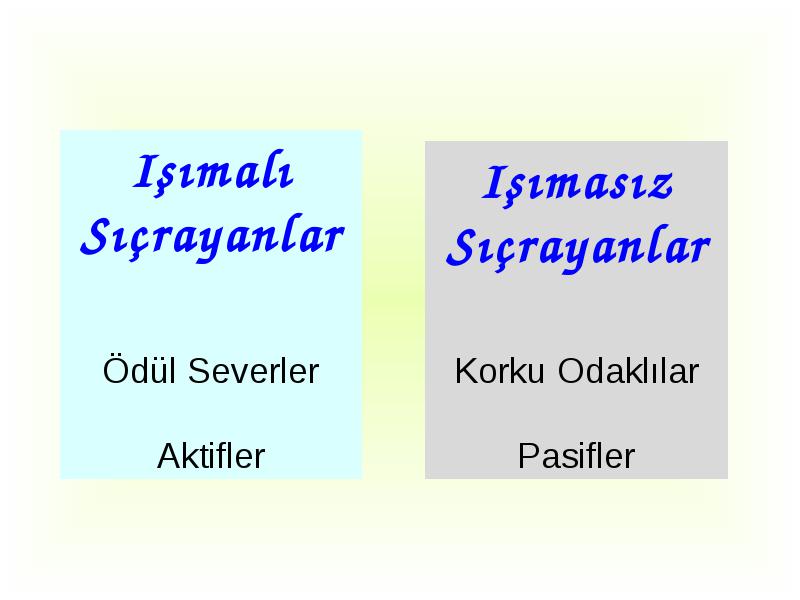 Işımalı Sıçrayanlar

Ödül Severler

Aktifler

Işımasız Sıçrayanlar

Korku Odaklılar

Pasifler